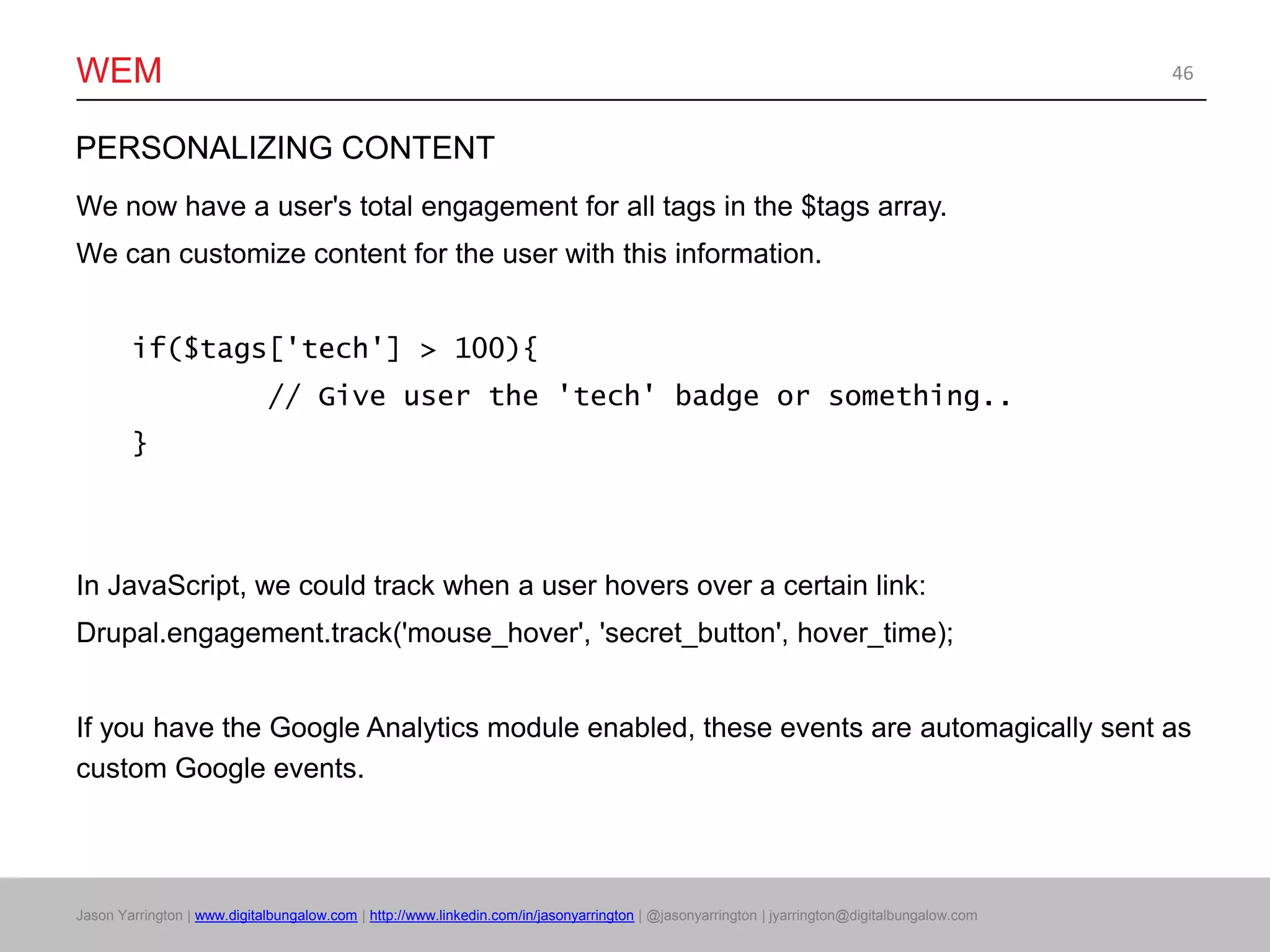 WEM

46

PERSONALIZING CONTENT

We now have a user's total engagement for all tags in the $tags array.

We can customize content for the user with this information.

if($tags['tech'] > 100){
    // Give user the 'tech' badge or something..
}

In JavaScript, we could track when a user hovers over a certain link:

Drupal.engagement.track('mouse_hover', 'secret_button', hover_time);

If you have the Google Analytics module enabled, these events are automagically sent as custom Google events.

Jason Yarrington | www.digitalbungalow.com | http://www.linkedin.com/in/jasonyarrington | @jasonyarrington | jyarrington@digitalbungalow.com